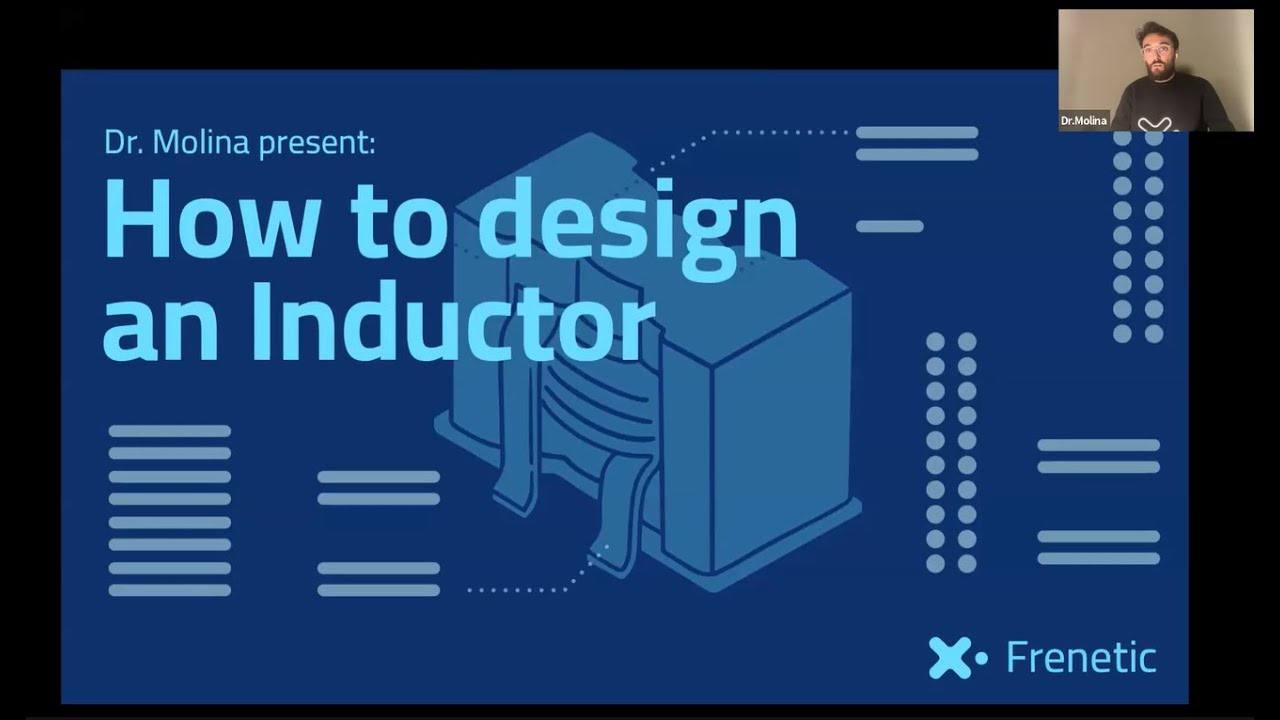 Dr. Molina present:

How to design an Inductor

Frenetic

Dr.Molina